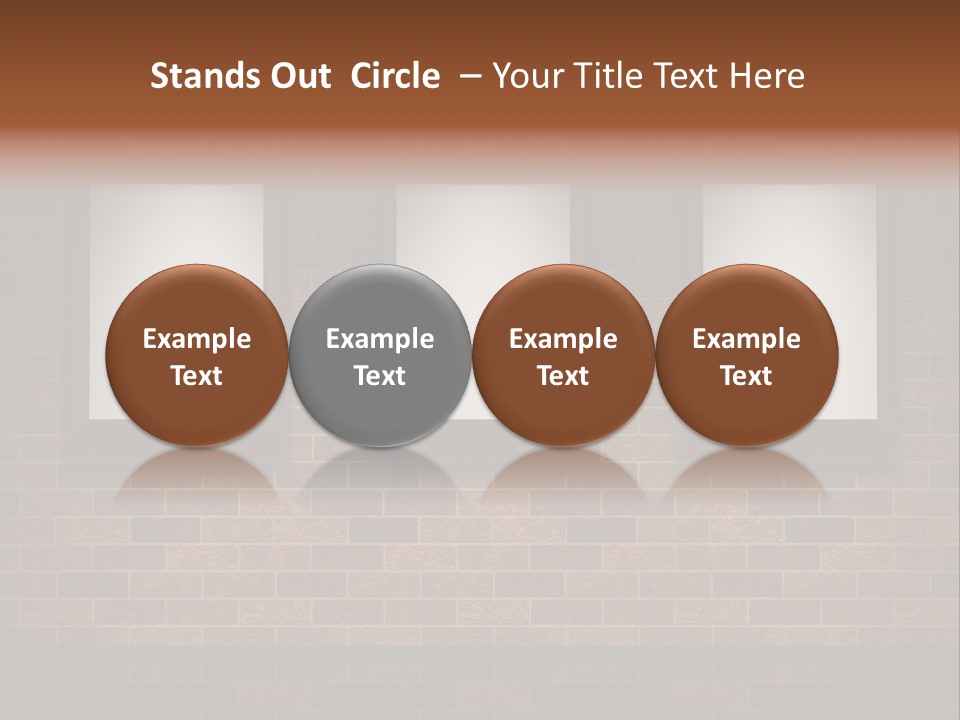 Stands Out Circle – Your Title Text Here

Example Text

Example Text

Example Text

Example Text